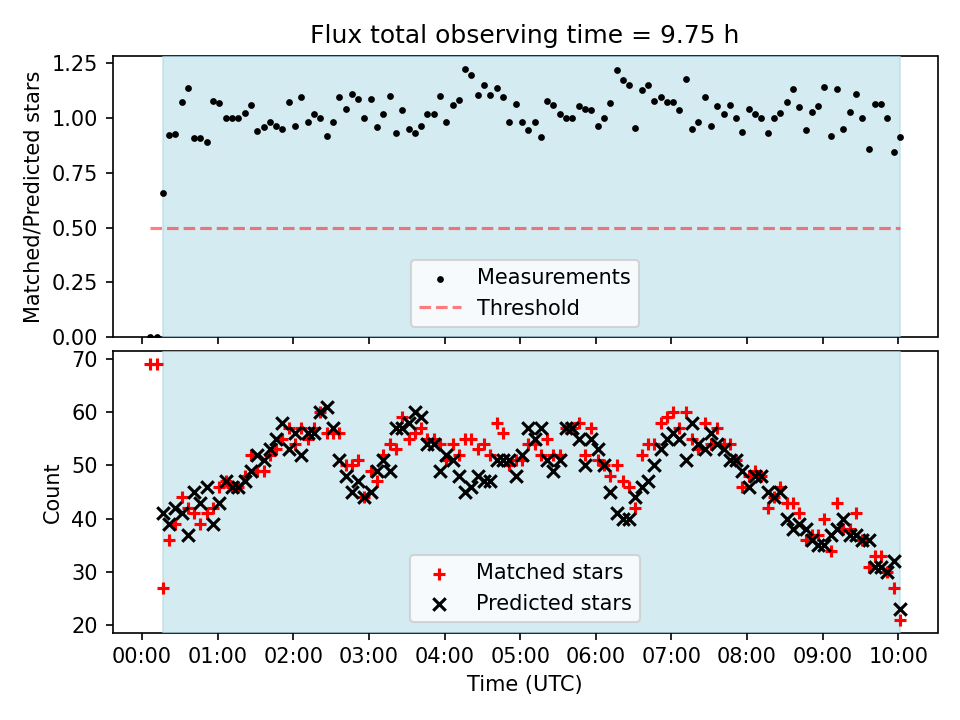 Flux total observing time = 9.75 h

Matched/Predicted stars

1.25
1.00
0.75
0.50
0.25
0.00

Measurements
Threshold

Count

70
60
50
40
30
20

Matched stars
Predicted stars

00:00 01:00 02:00 03:00 04:00 05:00 06:00 07:00 08:00 09:00 10:00

Time (UTC)